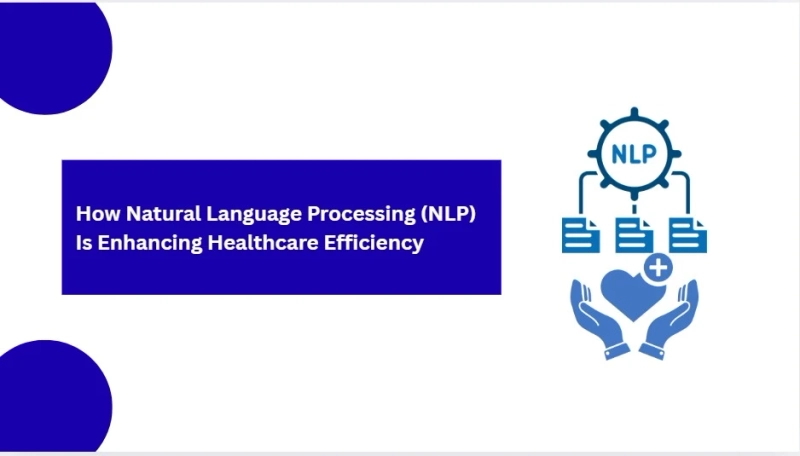 How Natural Language Processing (NLP) Is Enhancing Healthcare Efficiency

NLP